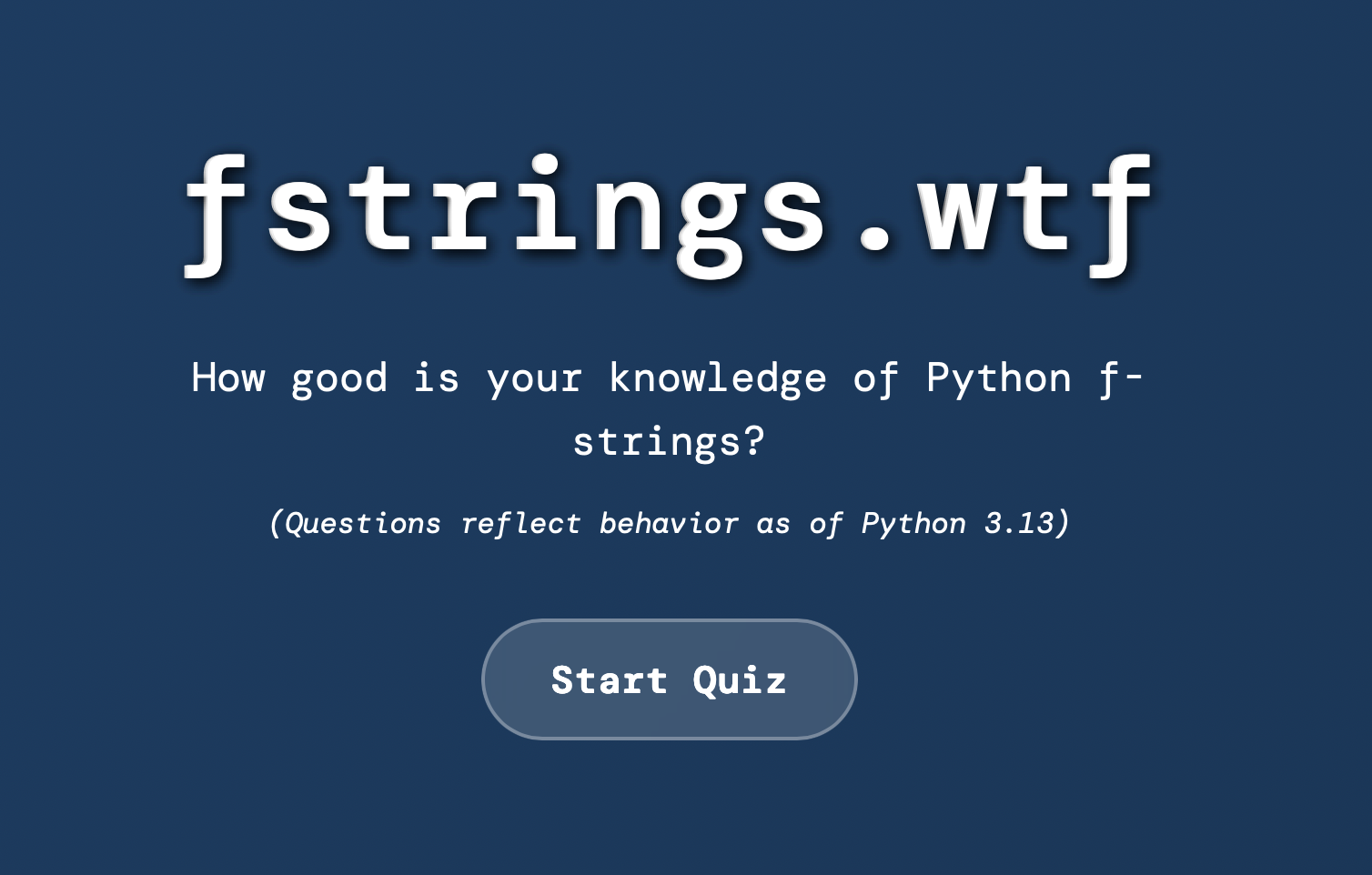 fstrings.wtf

How good is your knowledge of Python f-strings?

(Questions reflect behavior as of Python 3.13)

Start Quiz